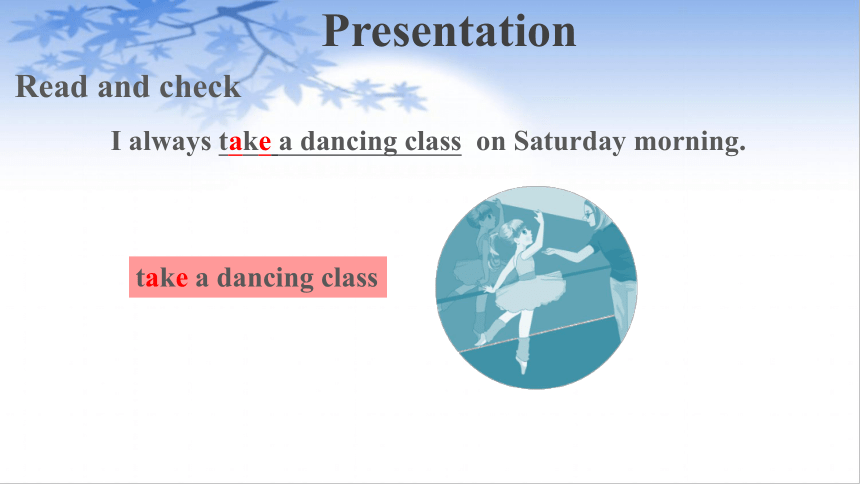 Presentation

Read and check

I always take a dancing class on Saturday morning.

take a dancing class